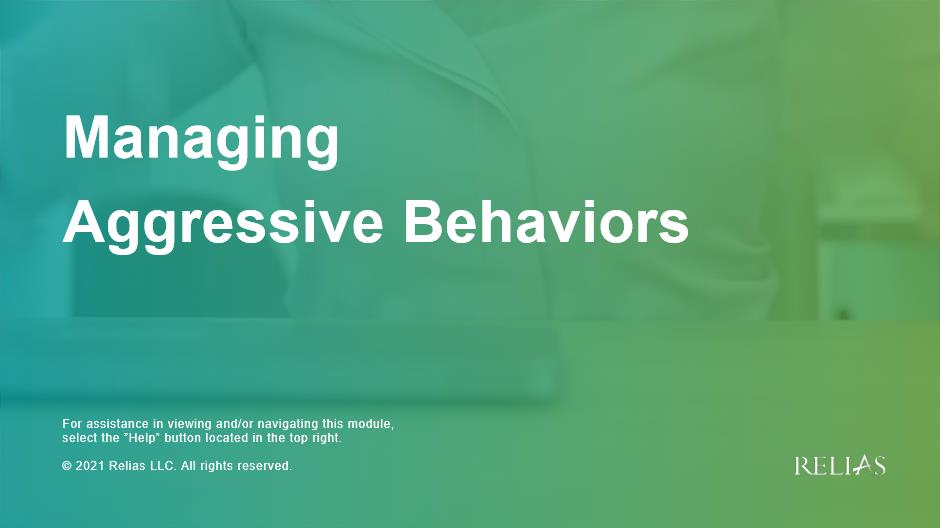 Managing
Aggressive Behaviors

For assistance in viewing and/or navigating this module, select the "Help" button located in the top right.

© 2021 Relias LLC. All rights reserved.

RELIAS